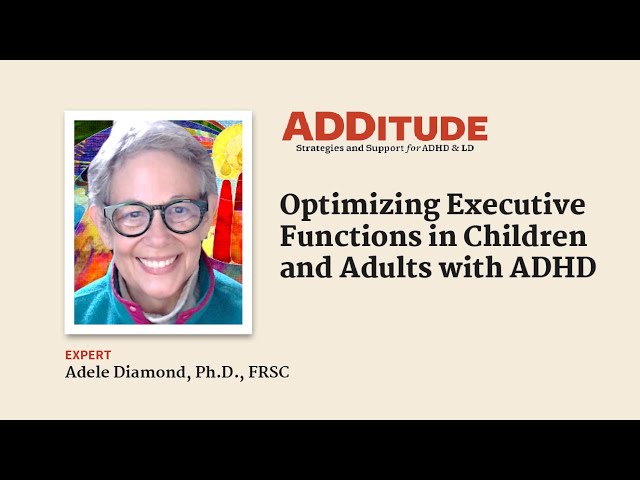 ADDITUDE
Strategies and Support for ADHD & LD

Optimizing Executive Functions in Children and Adults with ADHD

EXPERT
Adele Diamond, Ph.D., FRSC